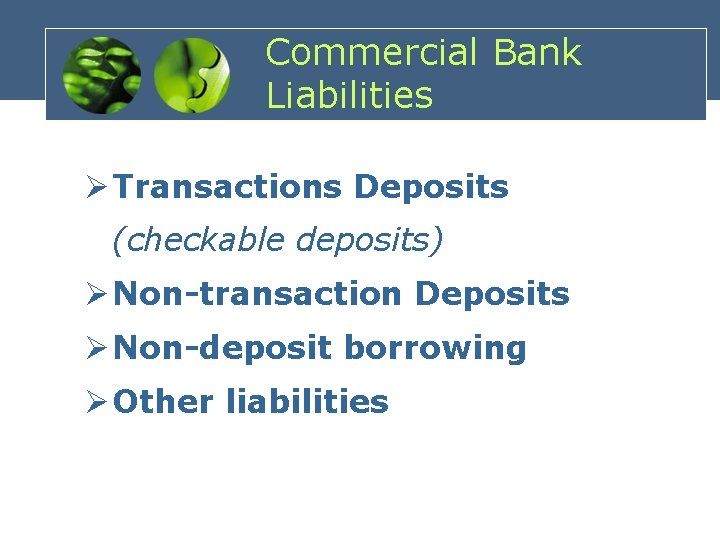 Commercial Bank Liabilities

➢ Transactions Deposits
(checkable deposits)

➢ Non-transaction Deposits

➢ Non-deposit borrowing

➢ Other liabilities